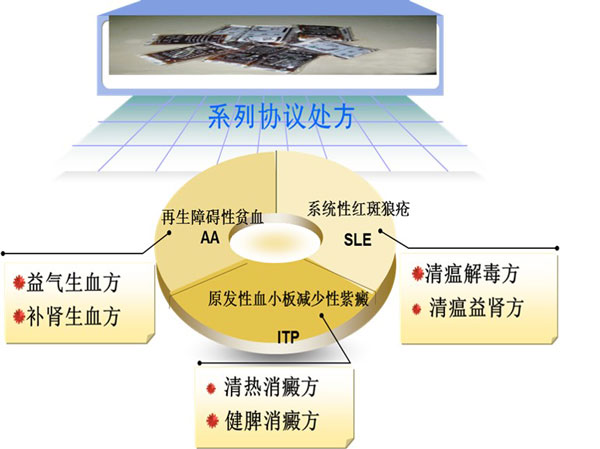 系列协议处方

再生障碍性贫血
AA

系统性红斑狼疮
SLE

原发性血小板减少性紫癜
ITP

益气生血方
补肾生血方

清瘟解毒方
清瘟益肾方

清热消癜方
健脾消癜方